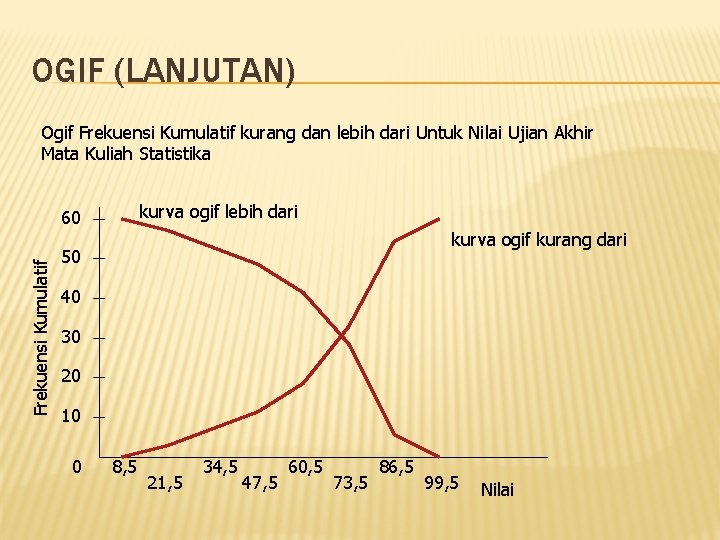 OGIF (LANJUTAN)

Ogif Frekuensi Kumulatif kurang dan lebih dari Untuk Nilai Ujian Akhir Mata Kuliah Statistika

kurva ogif lebih dari

kurva ogif kurang dari

Frekuensi Kumulatif

60
50
40
30
20
10
0

8,5
21,5
34,5
47,5
60,5
73,5
86,5
99,5
Nilai